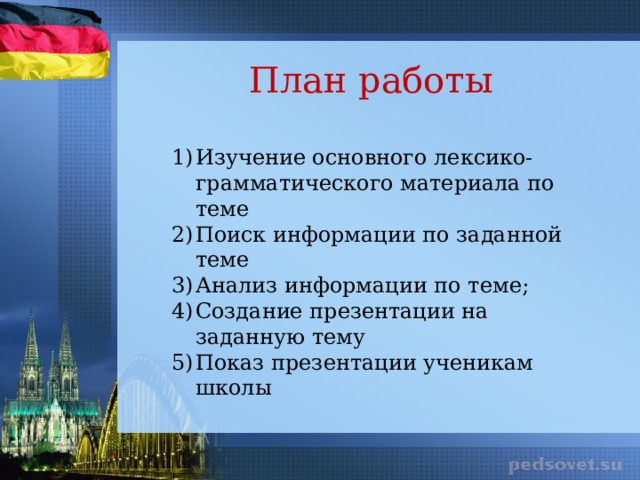 План работы

1) Изучение основного лексико-грамматического материала по теме
2) Поиск информации по заданной теме
3) Анализ информации по теме;
4) Создание презентации на заданную тему
5) Показ презентации ученикам школы

pedsovet.su